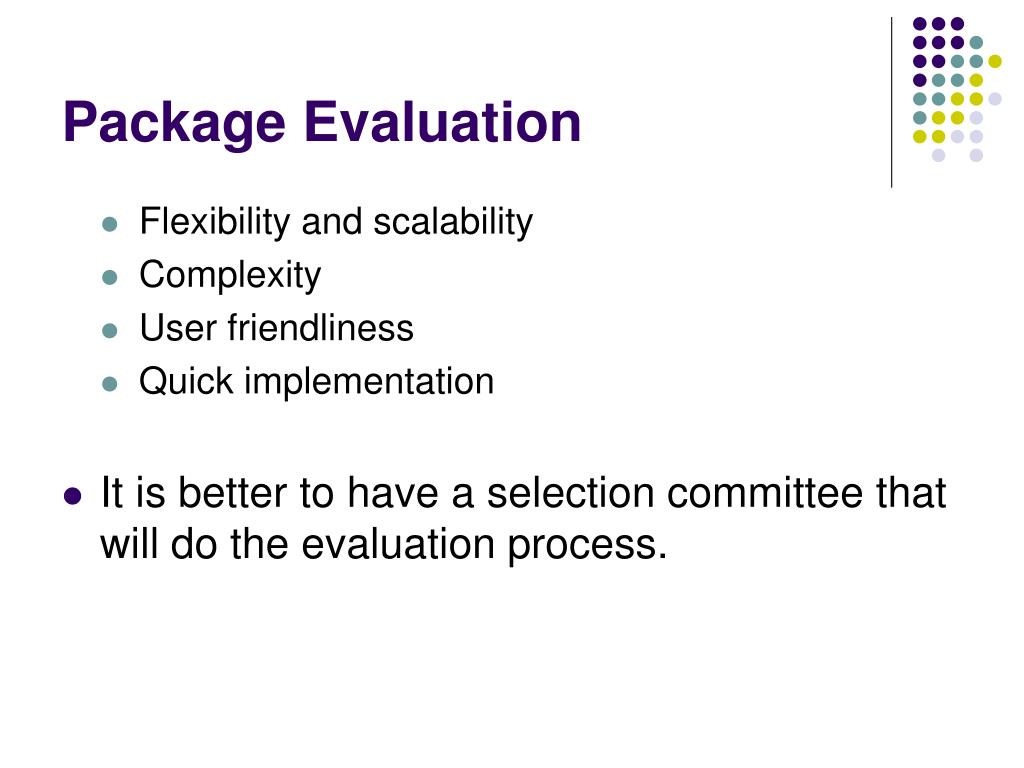 Package Evaluation

- Flexibility and scalability
- Complexity
- User friendliness
- Quick implementation

- It is better to have a selection committee that will do the evaluation process.